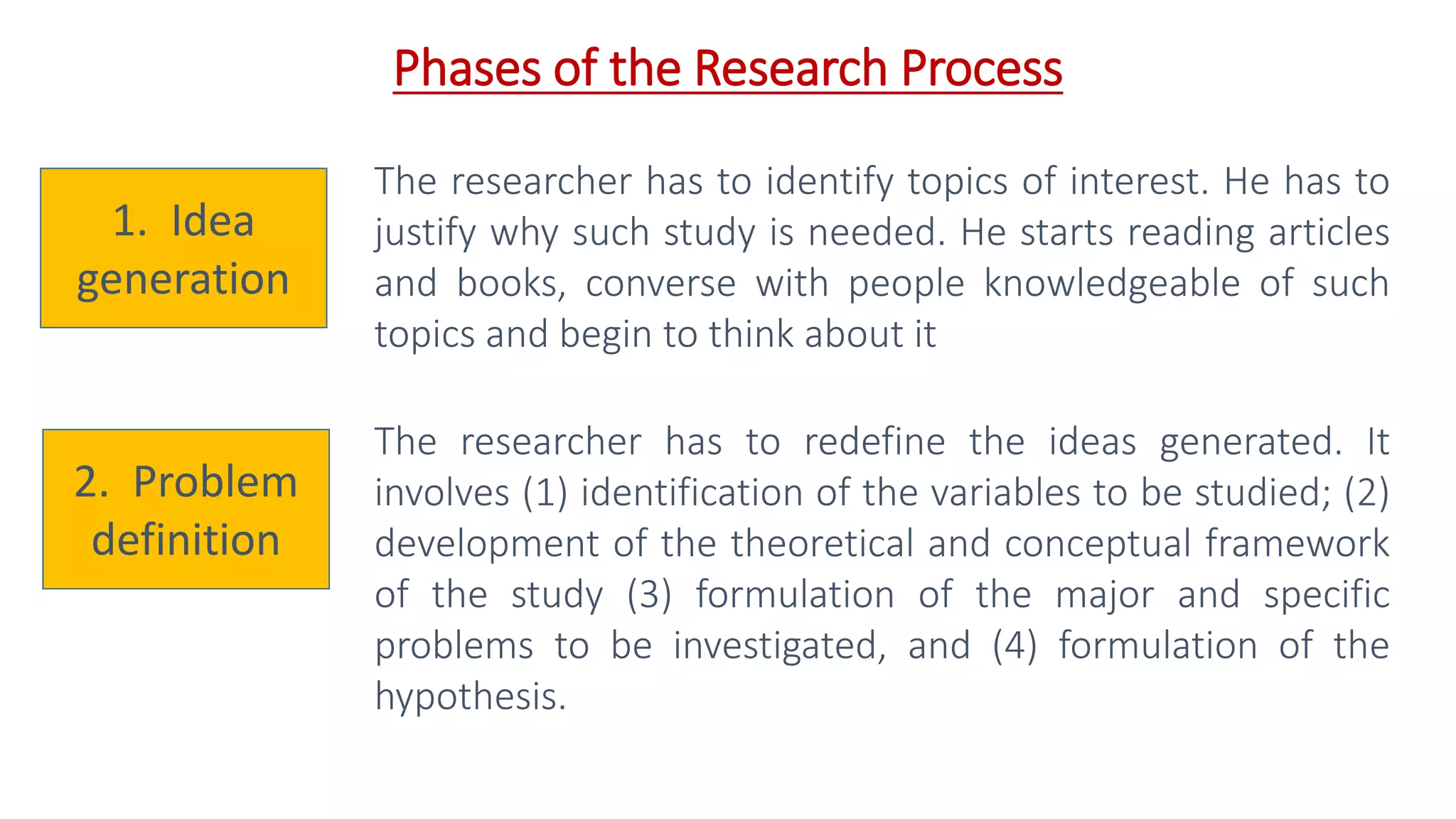 Phases of the Research Process

1. Idea generation

The researcher has to identify topics of interest. He has to justify why such study is needed. He starts reading articles and books, converse with people knowledgeable of such topics and begin to think about it

2. Problem definition

The researcher has to redefine the ideas generated. It involves (1) identification of the variables to be studied; (2) development of the theoretical and conceptual framework of the study (3) formulation of the major and specific problems to be investigated, and (4) formulation of the hypothesis.